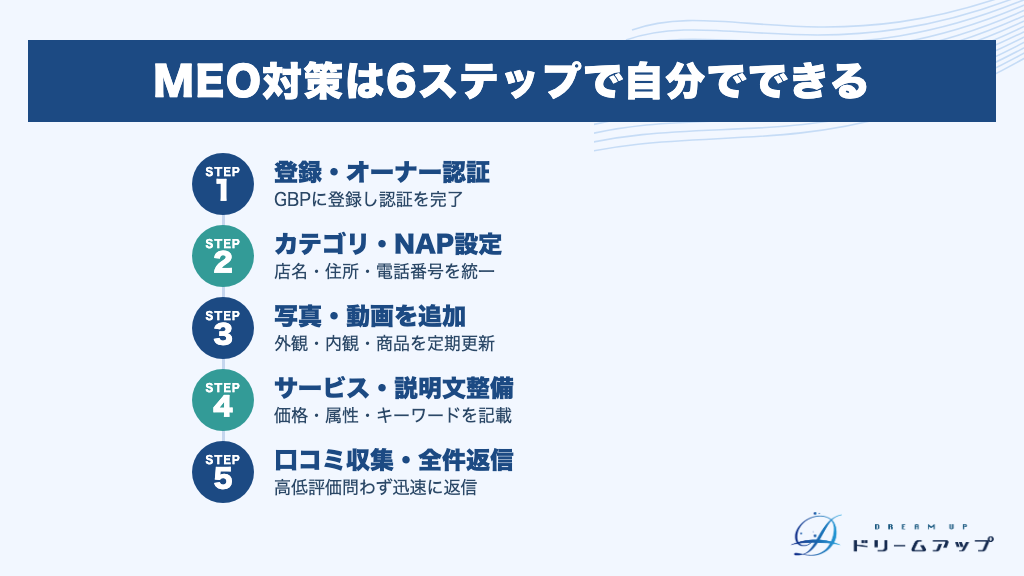 MEO対策は6ステップで自分でできる

STEP 1
登録・オーナー認証
GBPに登録し認証を完了

STEP 2
カテゴリ・NAP設定
店名・住所・電話番号を統一

STEP 3
写真・動画を追加
外観・内観・商品を定期更新

STEP 4
サービス・説明文整備
価格・属性・キーワードを記載

STEP 5
口コミ収集・全件返信
高低評価問わず迅速に返信

DREAM UP
ドリームアップ